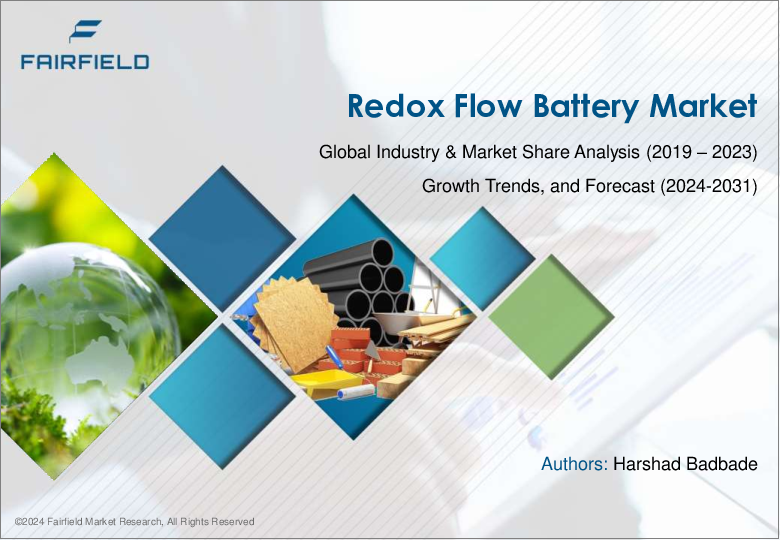 FAIRFIELD

Redox Flow Battery Market

Global Industry & Market Share Analysis (2019 – 2023)

Growth Trends, and Forecast (2024-2031)

Authors: Harshad Badbade

©2024 Fairfield Market Research, All Rights Reserved